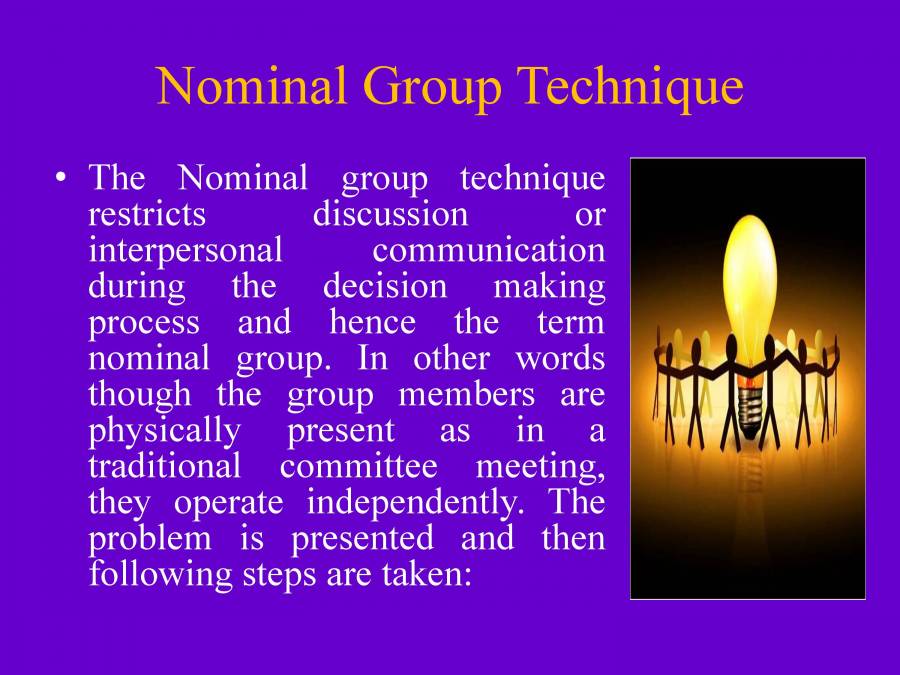 Nominal Group Technique

• The Nominal group technique restricts discussion or interpersonal communication during the decision making process and hence the term nominal group. In other words though the group members are physically present as in a traditional committee meeting, they operate independently. The problem is presented and then following steps are taken: